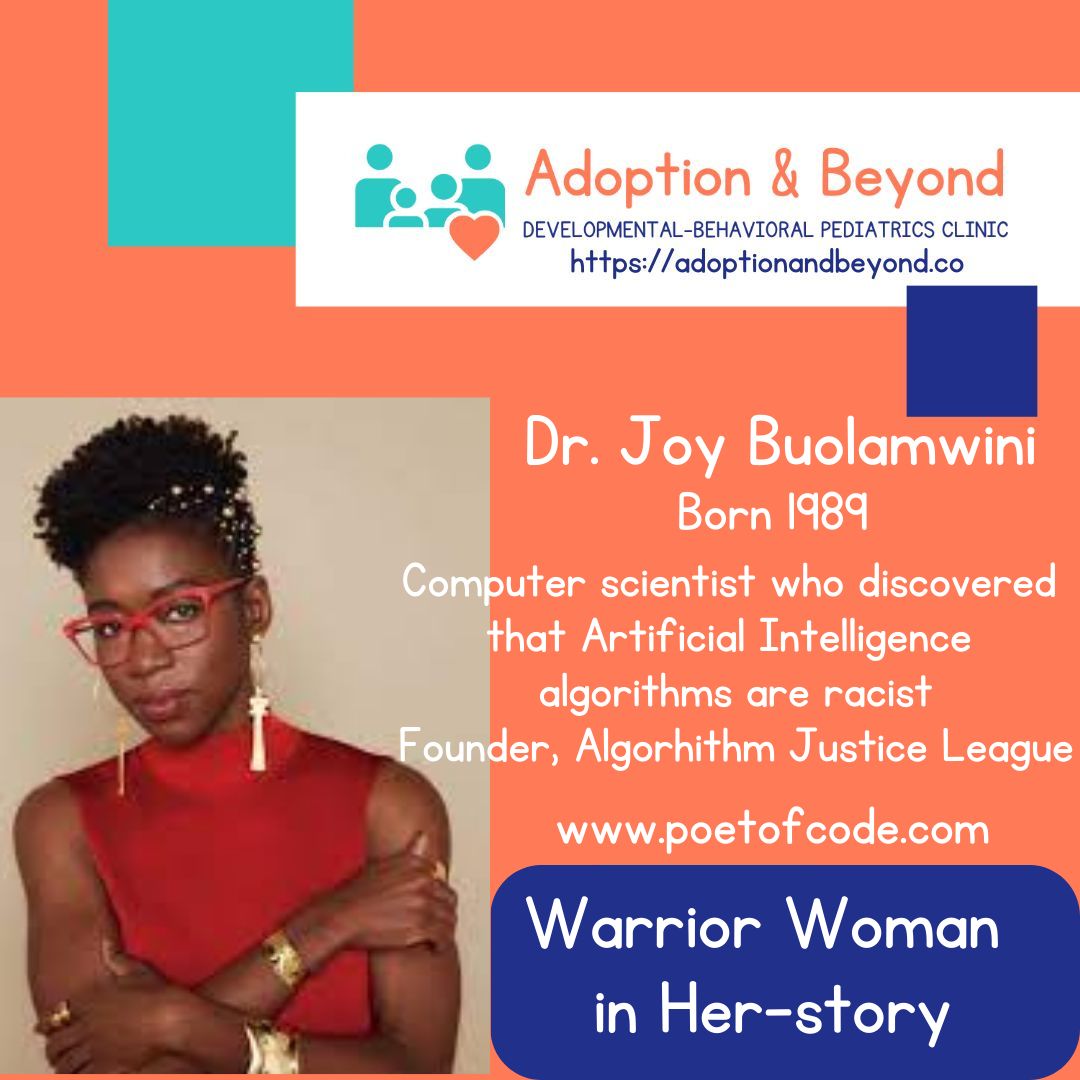 Adoption & Beyond
DEVELOPMENTAL-BEHAVIORAL PEDIATRICS CLINIC
https://adoptionandbeyond.co

Dr. Joy Buolamwini
Born 1989
Computer scientist who discovered that Artificial Intelligence algorithms are racist
Founder, Algorhithm Justice League

www.poetofcode.com

Warrior Woman in Her-story